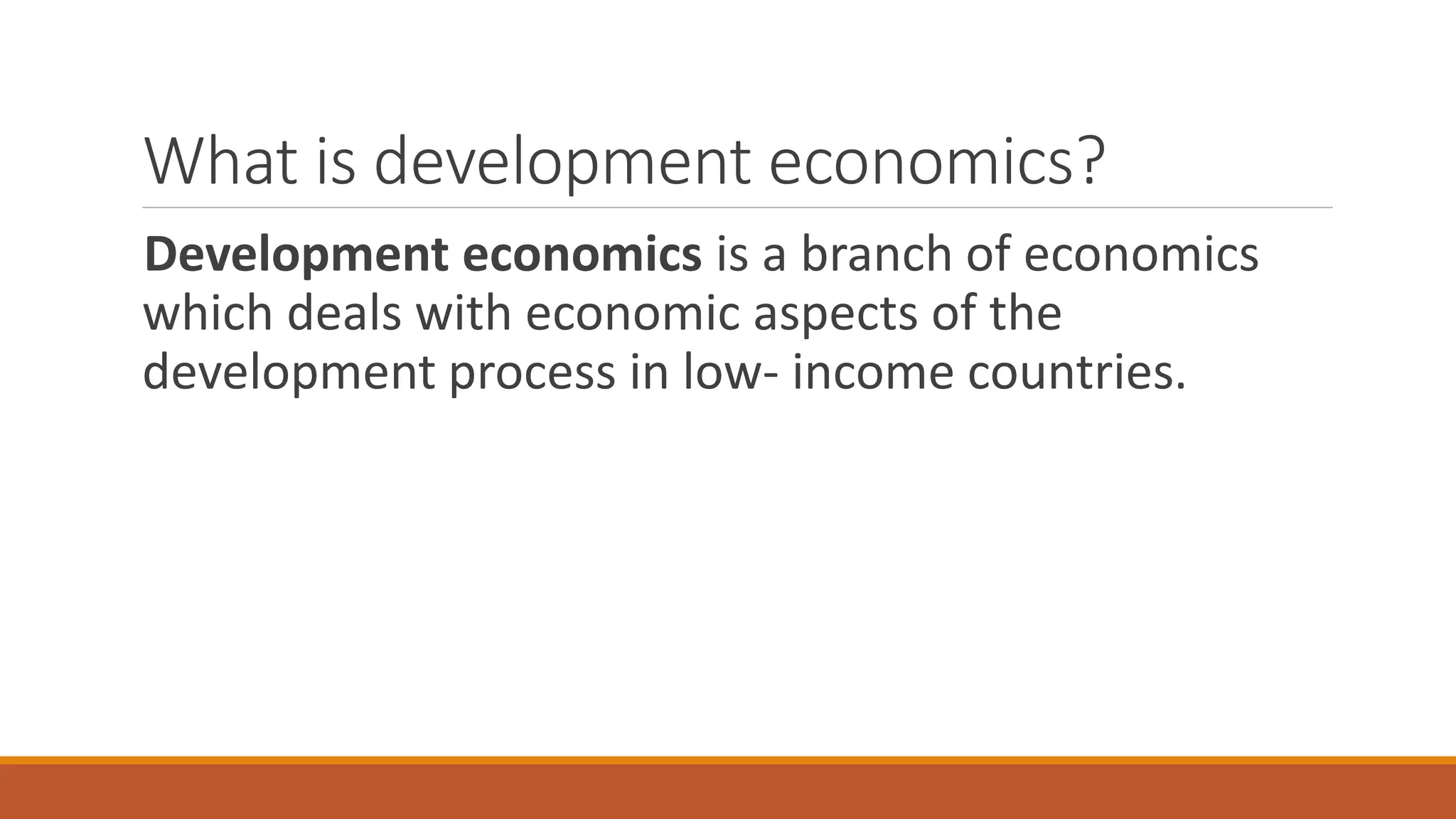 What is development economics?

Development economics is a branch of economics which deals with economic aspects of the development process in low- income countries.